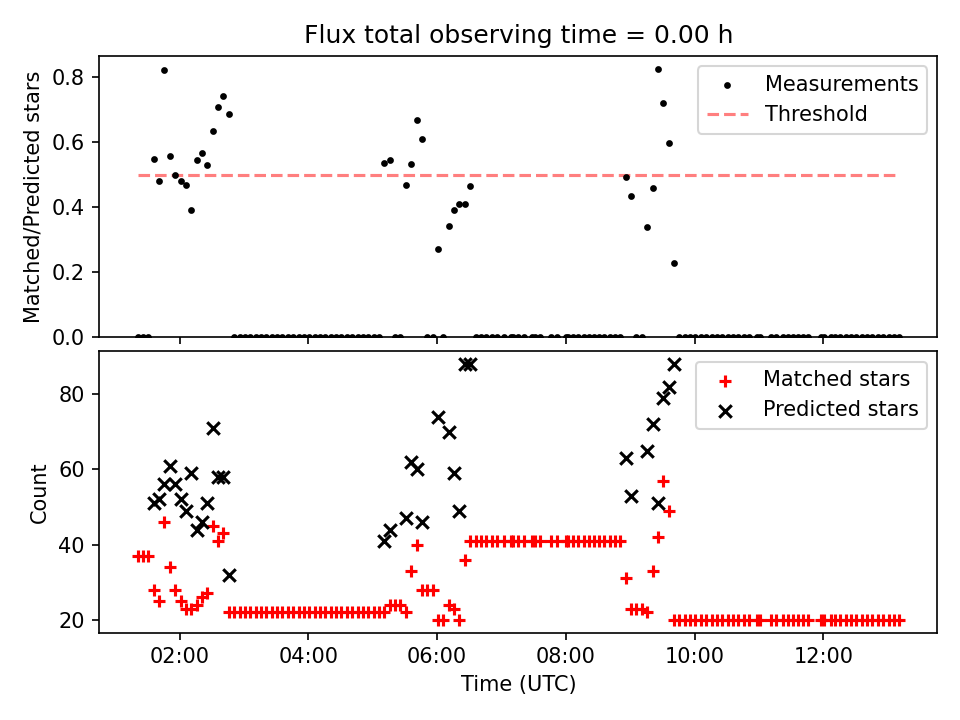 Flux total observing time = 0.00 h

Matched/Predicted stars

0.8
0.6
0.4
0.2
0.0

Measurements
Threshold

Count

80
60
40
20

Matched stars
Predicted stars

02:00
04:00
06:00
08:00
10:00
12:00

Time (UTC)